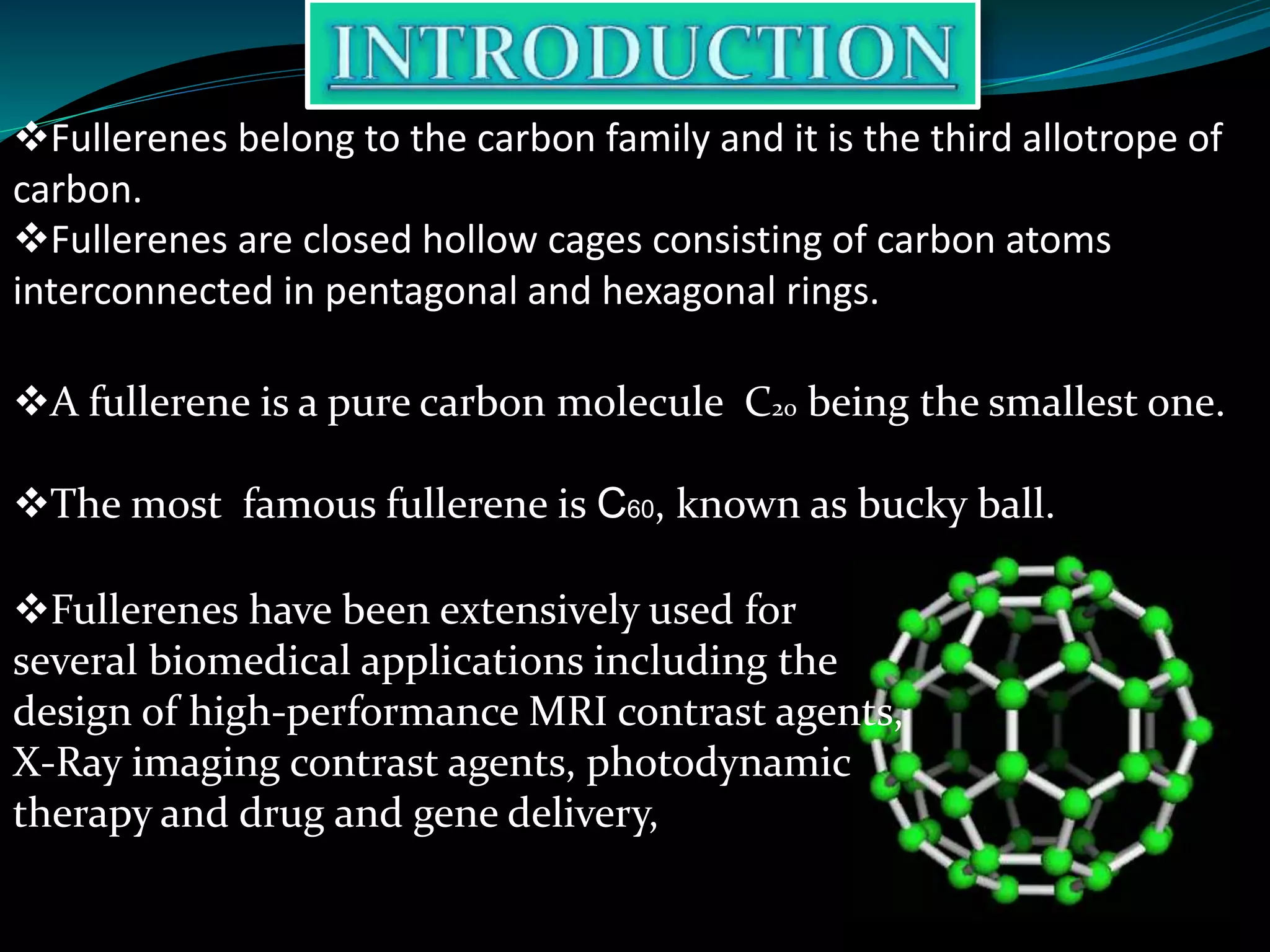 INTRODUCTION

❖Fullerenes belong to the carbon family and it is the third allotrope of carbon.
❖Fullerenes are closed hollow cages consisting of carbon atoms interconnected in pentagonal and hexagonal rings.

❖A fullerene is a pure carbon molecule $C_{20}$ being the smallest one.

❖The most famous fullerene is $C_{60}$, known as bucky ball.

❖Fullerenes have been extensively used for several biomedical applications including the design of high-performance MRI contrast agents, X-Ray imaging contrast agents, photodynamic therapy and drug and gene delivery,